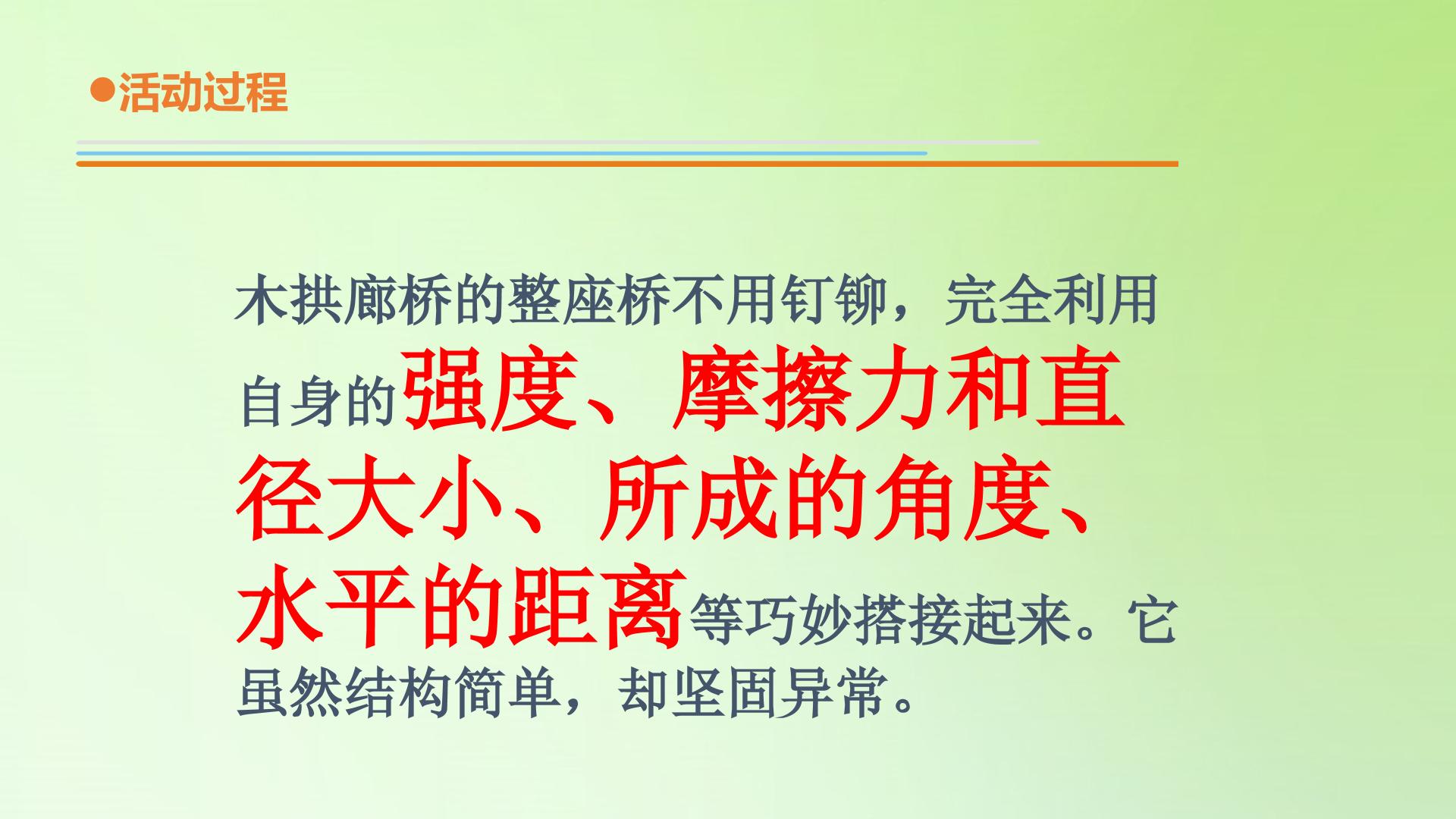 ●活动过程

木拱廊桥的整座桥不用钉铆，完全利用自身的强度、摩擦力和直径大小、所成的角度、水平的距离等巧妙搭接起来。它虽然结构简单，却坚固异常。